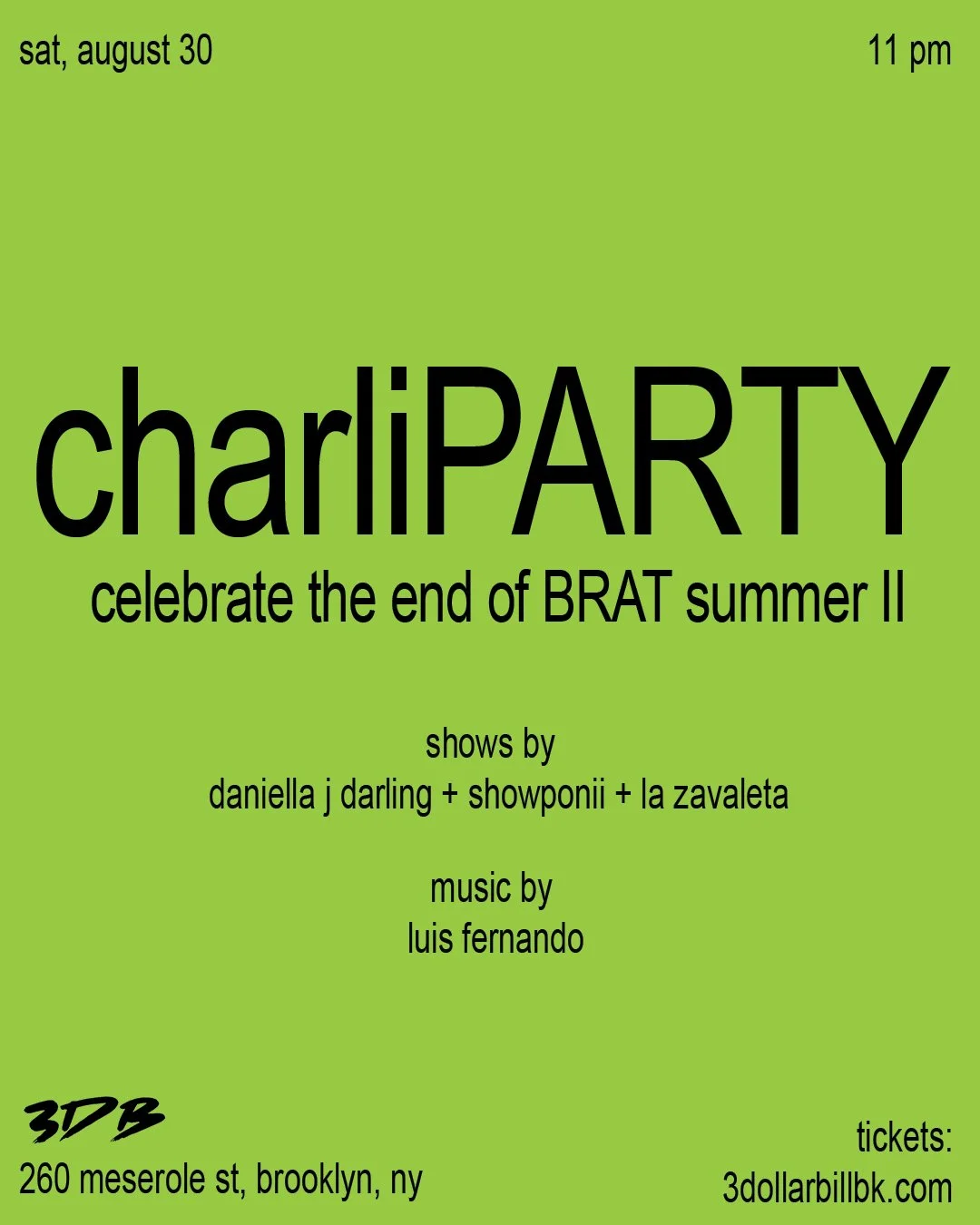 sat, august 30

11 pm

charliPARTY

celebrate the end of BRAT summer II

shows by
daniella j darling + showponii + la zavaleta

music by
luis fernando

3DB
260 meserole st, brooklyn, ny

tickets:
3dollarbillbk.com